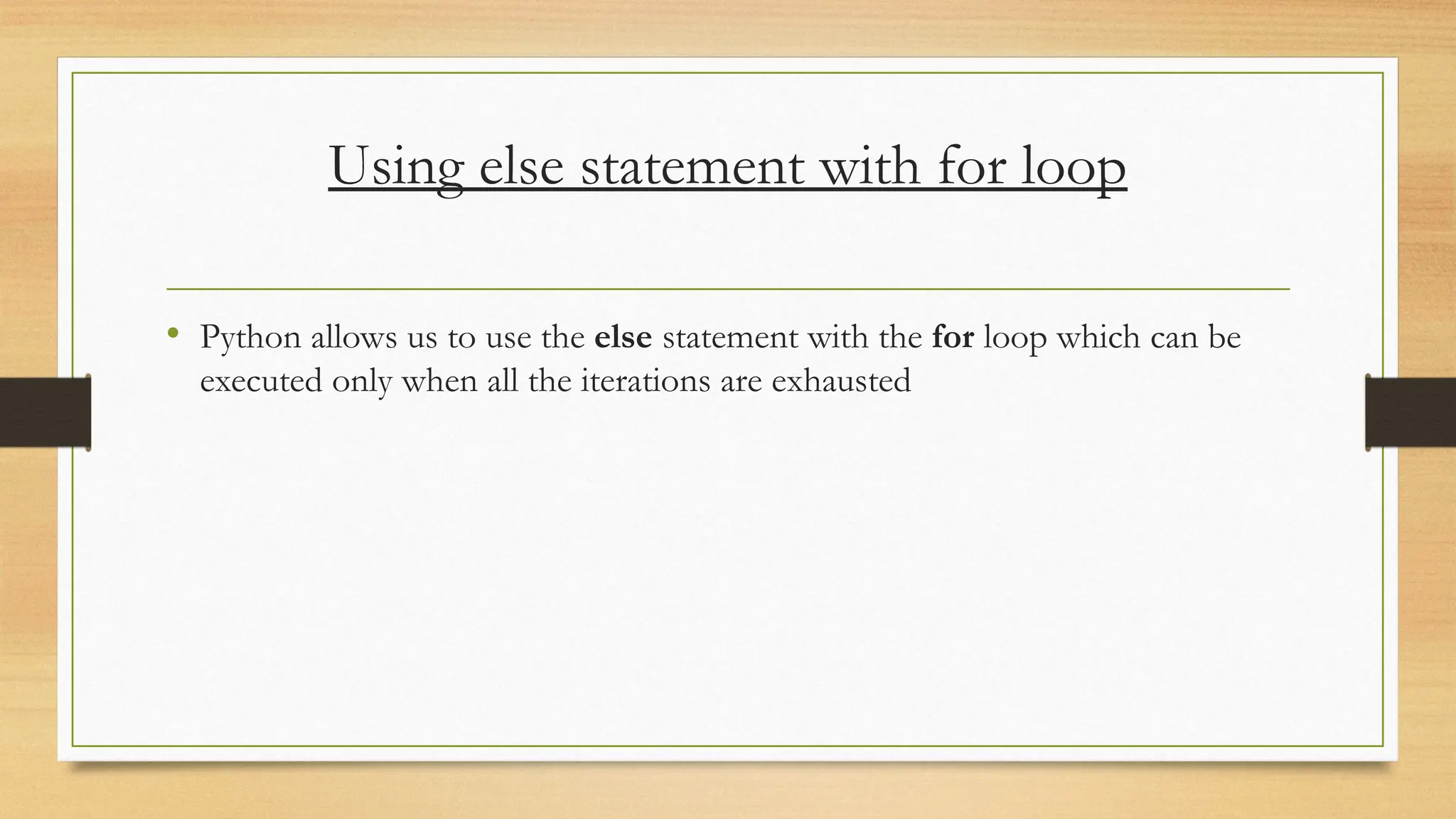 Using else statement with for loop

• Python allows us to use the else statement with the for loop which can be executed only when all the iterations are exhausted